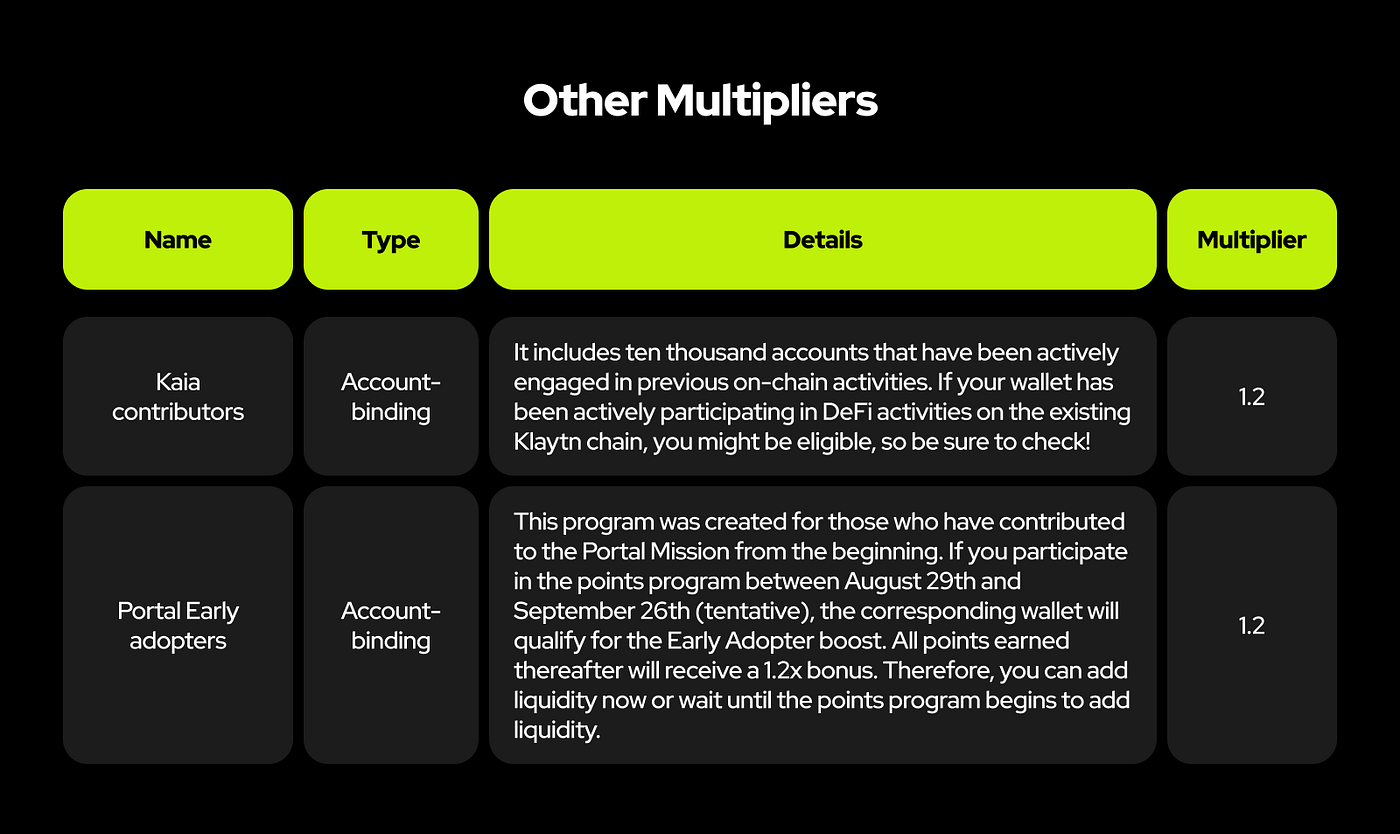 Other Multipliers

| Name | Type | Details | Multiplier |
|---|---|---|---|
| Kaia contributors | Account-binding | It includes ten thousand accounts that have been actively engaged in previous on-chain activities. If your wallet has been actively participating in DeFi activities on the existing Klaytn chain, you might be eligible, so be sure to check! | 1.2 |
| Portal Early adopters | Account-binding | This program was created for those who have contributed to the Portal Mission from the beginning. If you participate in the points program between August 29th and September 26th (tentative), the corresponding wallet will qualify for the Early Adopter boost. All points earned thereafter will receive a 1.2x bonus. Therefore, you can add liquidity now or wait until the points program begins to add liquidity. | 1.2 |